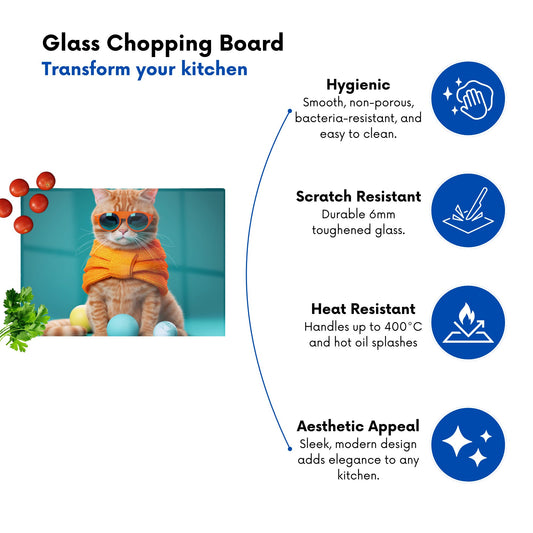 Glass Chopping Board
Transform your kitchen

Hygienic
Smooth, non-porous, bacteria-resistant, and easy to clean.

Scratch Resistant
Durable 6mm toughened glass.

Heat Resistant
Handles up to 400°C and hot oil splashes

Aesthetic Appeal
Sleek, modern design adds elegance to any kitchen.